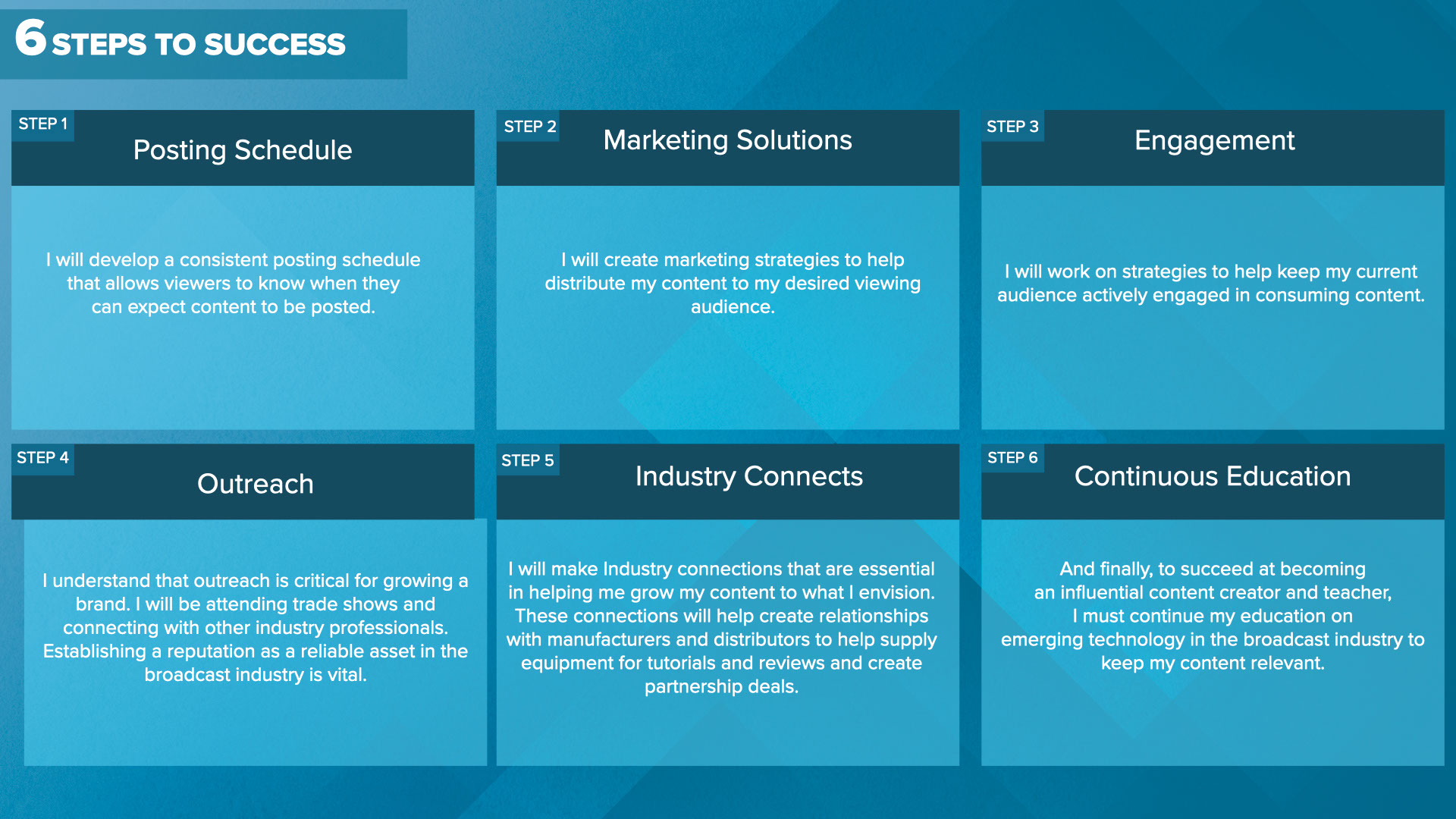 6 STEPS TO SUCCESS

STEP 1
Posting Schedule

I will develop a consistent posting schedule that allows viewers to know when they can expect content to be posted.

STEP 2
Marketing Solutions

I will create marketing strategies to help distribute my content to my desired viewing audience.

STEP 3
Engagement

I will work on strategies to help keep my current audience actively engaged in consuming content.

STEP 4
Outreach

I understand that outreach is critical for growing a brand. I will be attending trade shows and connecting with other industry professionals. Establishing a reputation as a reliable asset in the broadcast industry is vital.

STEP 5
Industry Connects

I will make Industry connections that are essential in helping me grow my content to what I envision. These connections will help create relationships with manufacturers and distributors to help supply equipment for tutorials and reviews and create partnership deals.

STEP 6
Continuous Education

And finally, to succeed at becoming an influential content creator and teacher, I must continue my education on emerging technology in the broadcast industry to keep my content relevant.